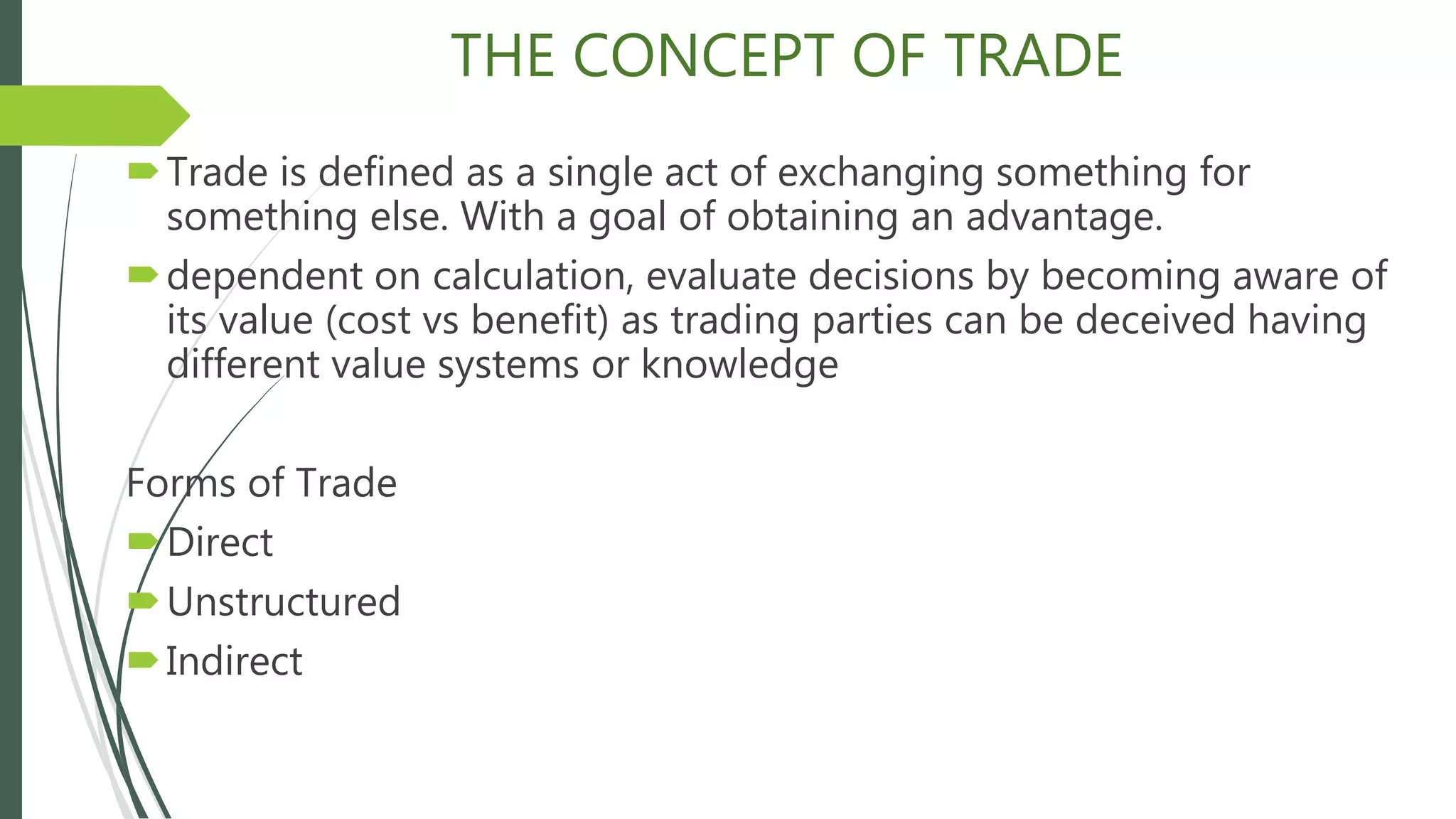 THE CONCEPT OF TRADE

Trade is defined as a single act of exchanging something for something else. With a goal of obtaining an advantage.

dependent on calculation, evaluate decisions by becoming aware of its value (cost vs benefit) as trading parties can be deceived having different value systems or knowledge

Forms of Trade

Direct

Unstructured

Indirect